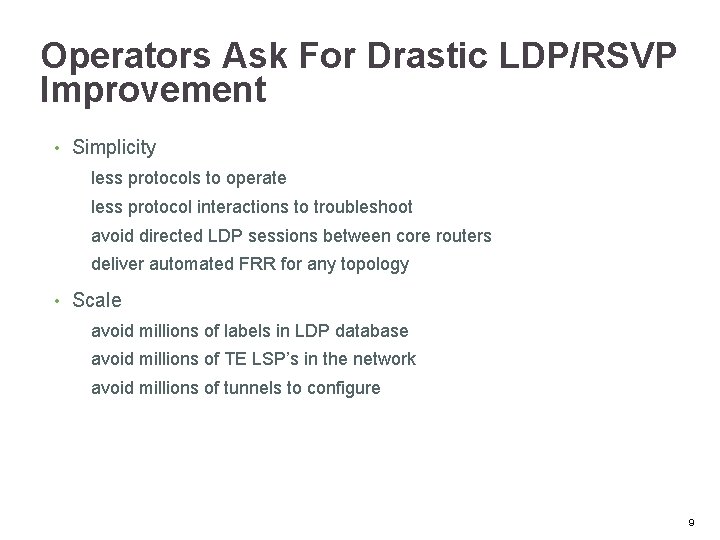 Operators Ask For Drastic LDP/RSVP Improvement

• Simplicity

less protocols to operate

less protocol interactions to troubleshoot

avoid directed LDP sessions between core routers

deliver automated FRR for any topology

• Scale

avoid millions of labels in LDP database

avoid millions of TE LSP's in the network

avoid millions of tunnels to configure

9